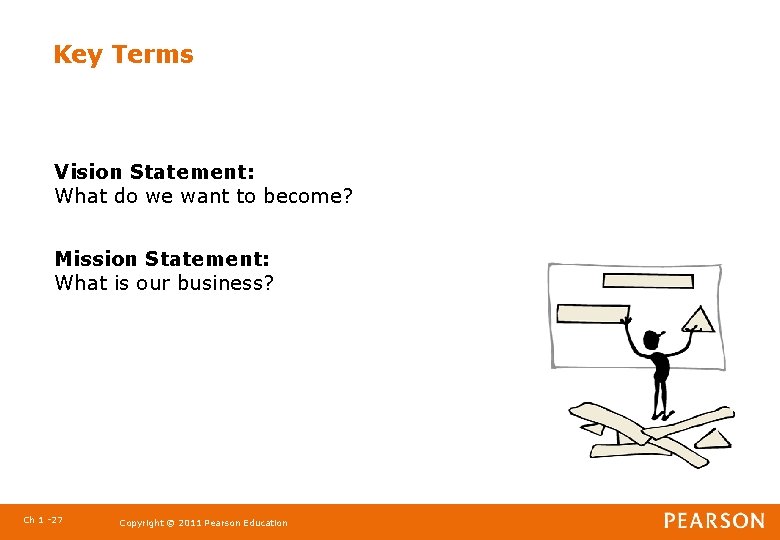 Key Terms

Vision Statement:
What do we want to become?

Mission Statement:
What is our business?

Ch 1 -27

Copyright © 2011 Pearson Education

PEARSON